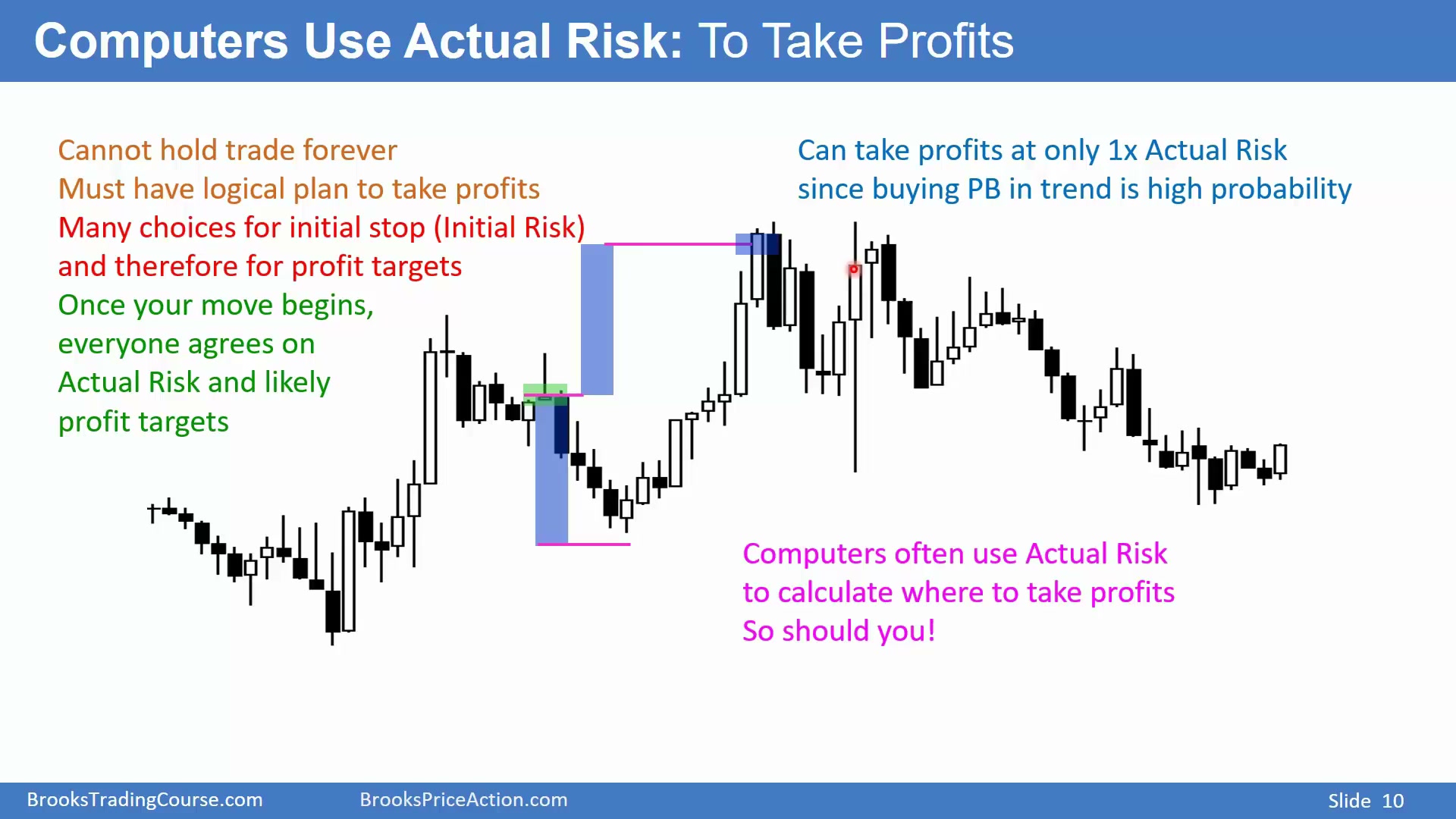 Computers Use Actual Risk: To Take Profits

Cannot hold trade forever
Must have logical plan to take profits
Many choices for initial stop (Initial Risk) and therefore for profit targets
Once your move begins, everyone agrees on Actual Risk and likely profit targets

Can take profits at only 1x Actual Risk since buying PB in trend is high probability

Computers often use Actual Risk to calculate where to take profits
So should you!

BrooksTradingCourse.com BrooksPriceAction.com Slide 10